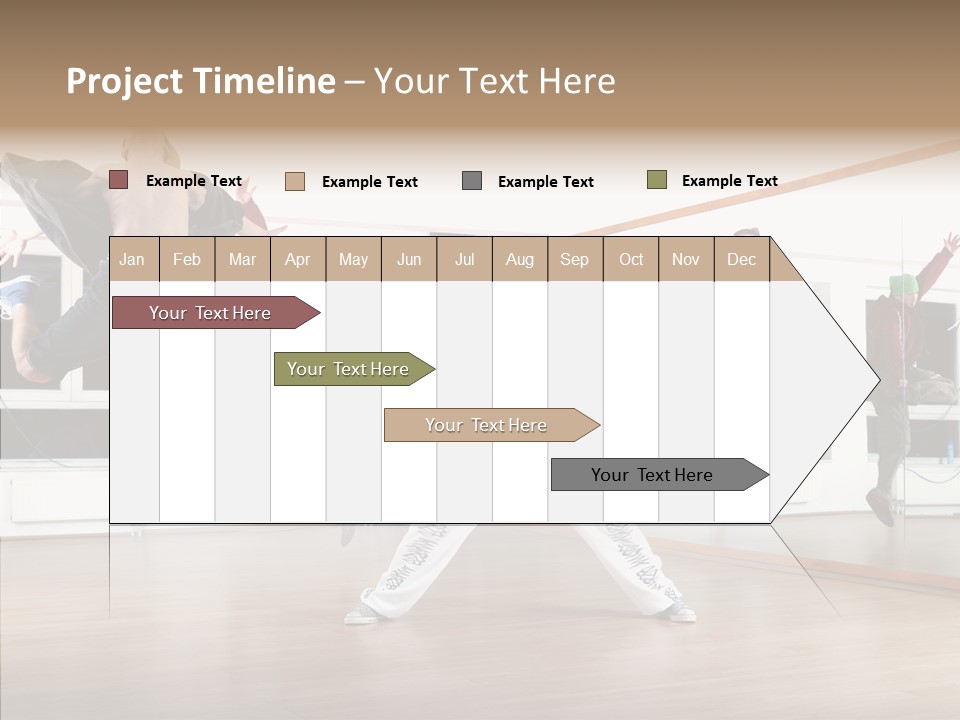 Project Timeline – Your Text Here

Example Text Example Text Example Text Example Text

| Jan | Feb | Mar | Apr | May | Jun | Jul | Aug | Sep | Oct | Nov | Dec |
|---|---|---|---|---|---|---|---|---|---|---|---|

Your Text Here

Your Text Here

Your Text Here

Your Text Here